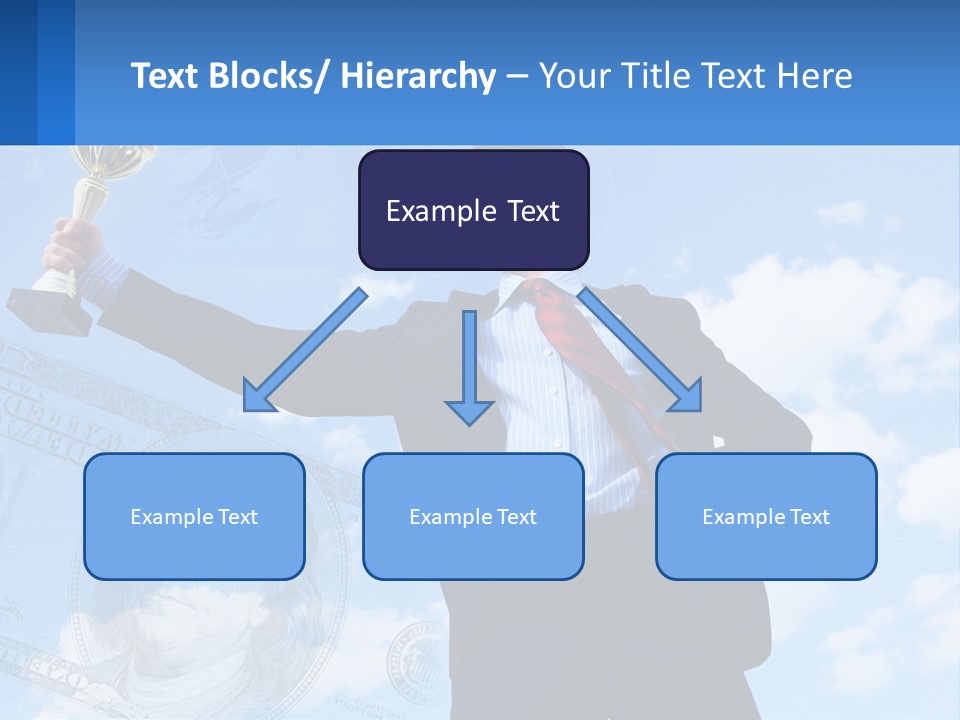 Text Blocks/ Hierarchy – Your Title Text Here

Example Text

Example Text

Example Text

Example Text